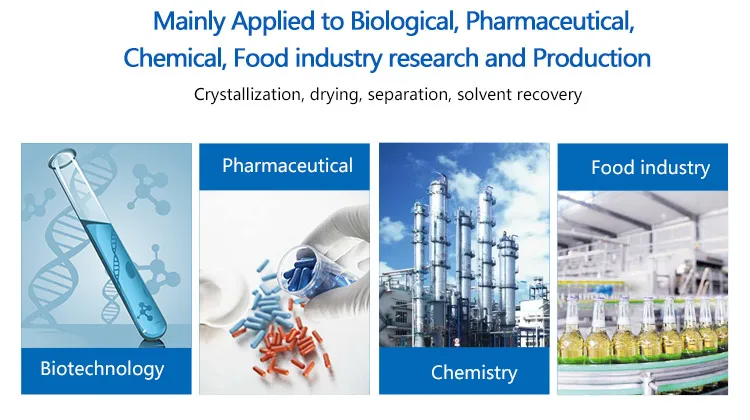 Mainly Applied to Biological, Pharmaceutical, Chemical, Food industry research and Production

Crystallization, drying, separation, solvent recovery

Biotechnology

Pharmaceutical

Chemistry

Food industry